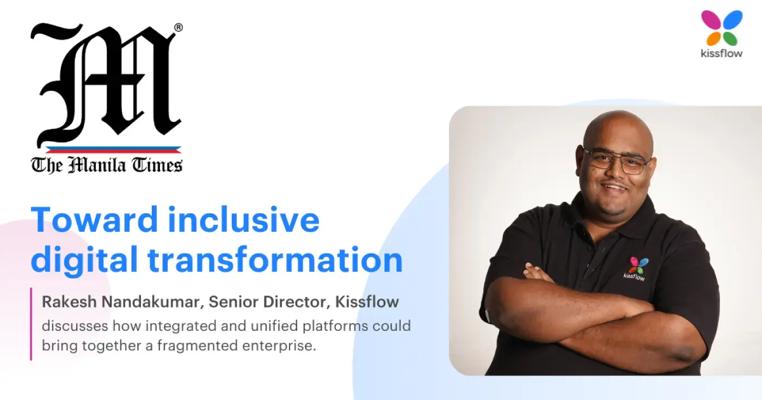 M®
The Manila Times

kissflow

Toward inclusive digital transformation

Rakesh Nandakumar, Senior Director, Kissflow
discusses how integrated and unified platforms could bring together a fragmented enterprise.

kissflow